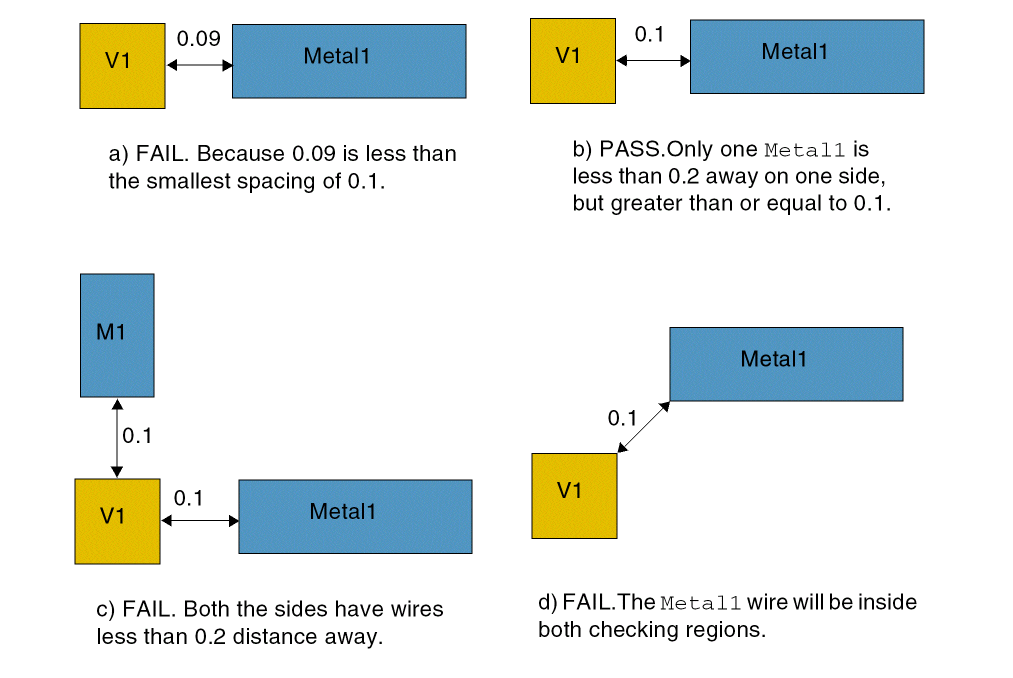 V1
0.09
Metal1

a) FAIL. Because 0.09 is less than the smallest spacing of 0.1.

V1
0.1
Metal1

b) PASS.Only one Metal1 is less than 0.2 away on one side, but greater than or equal to 0.1.

M1
0.1
V1
0.1
Metal1

c) FAIL. Both the sides have wires less than 0.2 distance away.

Metal1
0.1
V1

d) FAIL.The Metal1 wire will be inside both checking regions.